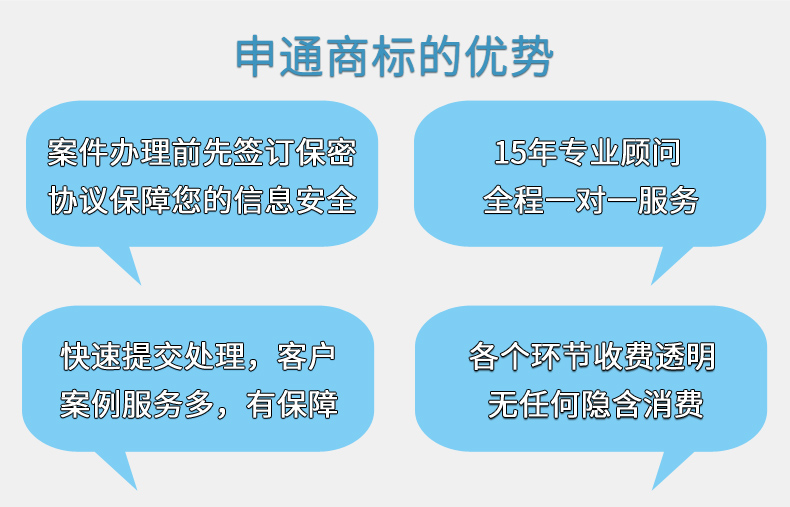 申通商标的优势

案件办理前先签订保密协议保障您的信息安全

15年专业顾问
全程一对一服务

快速提交处理，客户案例服务多，有保障

各个环节收费透明
无任何隐含消费